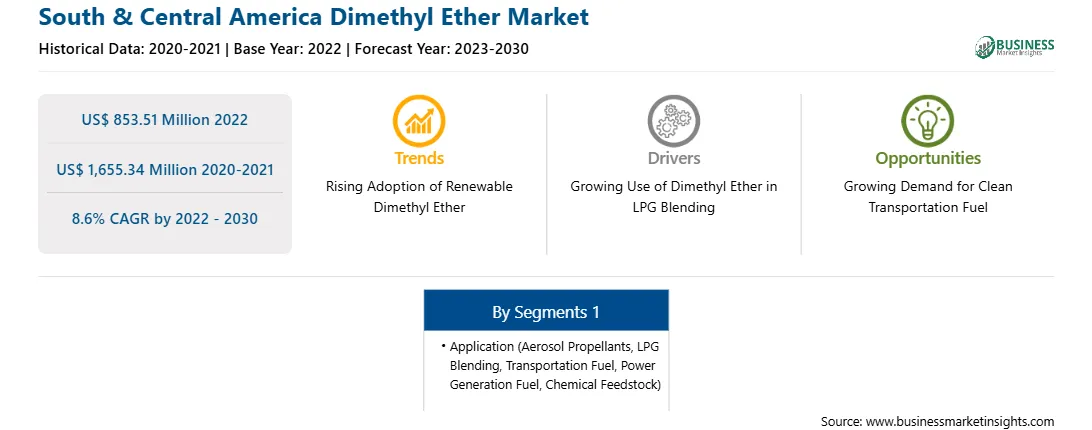 South & Central America Dimethyl Ether Market

Historical Data: 2020-2021 | Base Year: 2022 | Forecast Year: 2023-2030

BUSINESS Market Insights

US$ 853.51 Million 2022

US$ 1,655.34 Million 2020-2021

8.6% CAGR by 2022 - 2030

Trends

Rising Adoption of Renewable Dimethyl Ether

Drivers

Growing Use of Dimethyl Ether in LPG Blending

Opportunities

Growing Demand for Clean Transportation Fuel

By Segments 1

• Application (Aerosol Propellants, LPG Blending, Transportation Fuel, Power Generation Fuel, Chemical Feedstock)

Source: www.businessmarketinsights.com